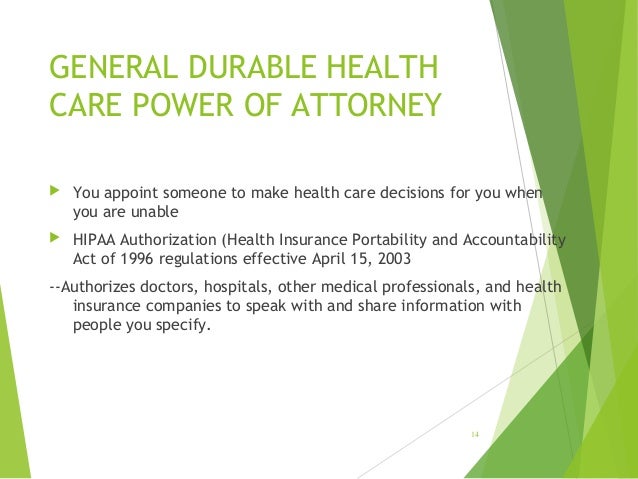 GENERAL DURABLE HEALTH CARE POWER OF ATTORNEY

You appoint someone to make health care decisions for you when you are unable

HIPAA Authorization (Health Insurance Portability and Accountability Act of 1996 regulations effective April 15, 2003

--Authorizes doctors, hospitals, other medical professionals, and health insurance companies to speak with and share information with people you specify.

14